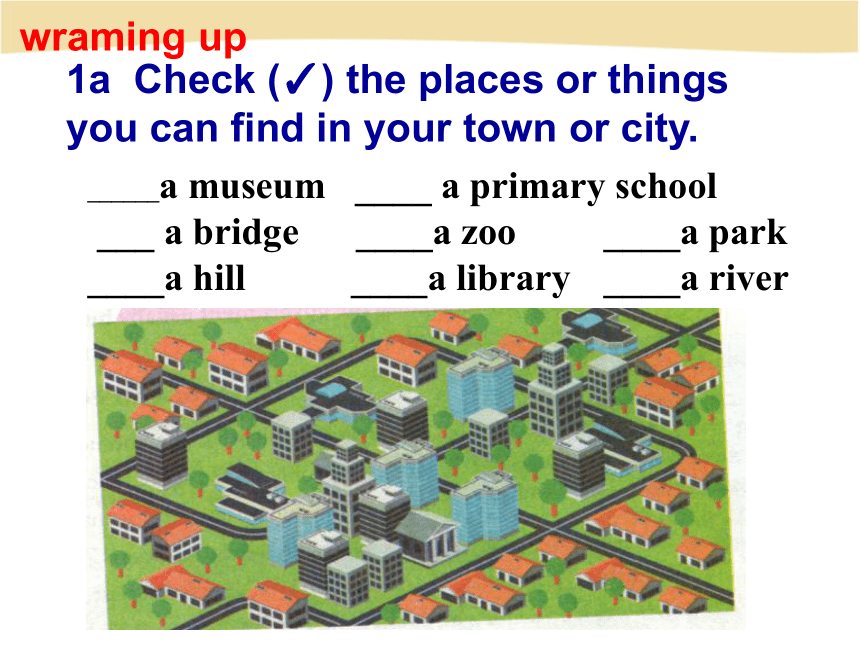 wraming up

1a Check (✓) the places or things you can find in your town or city.

____a museum ____ a primary school
___ a bridge ____a zoo ____a park
____a hill ____a library ____a river